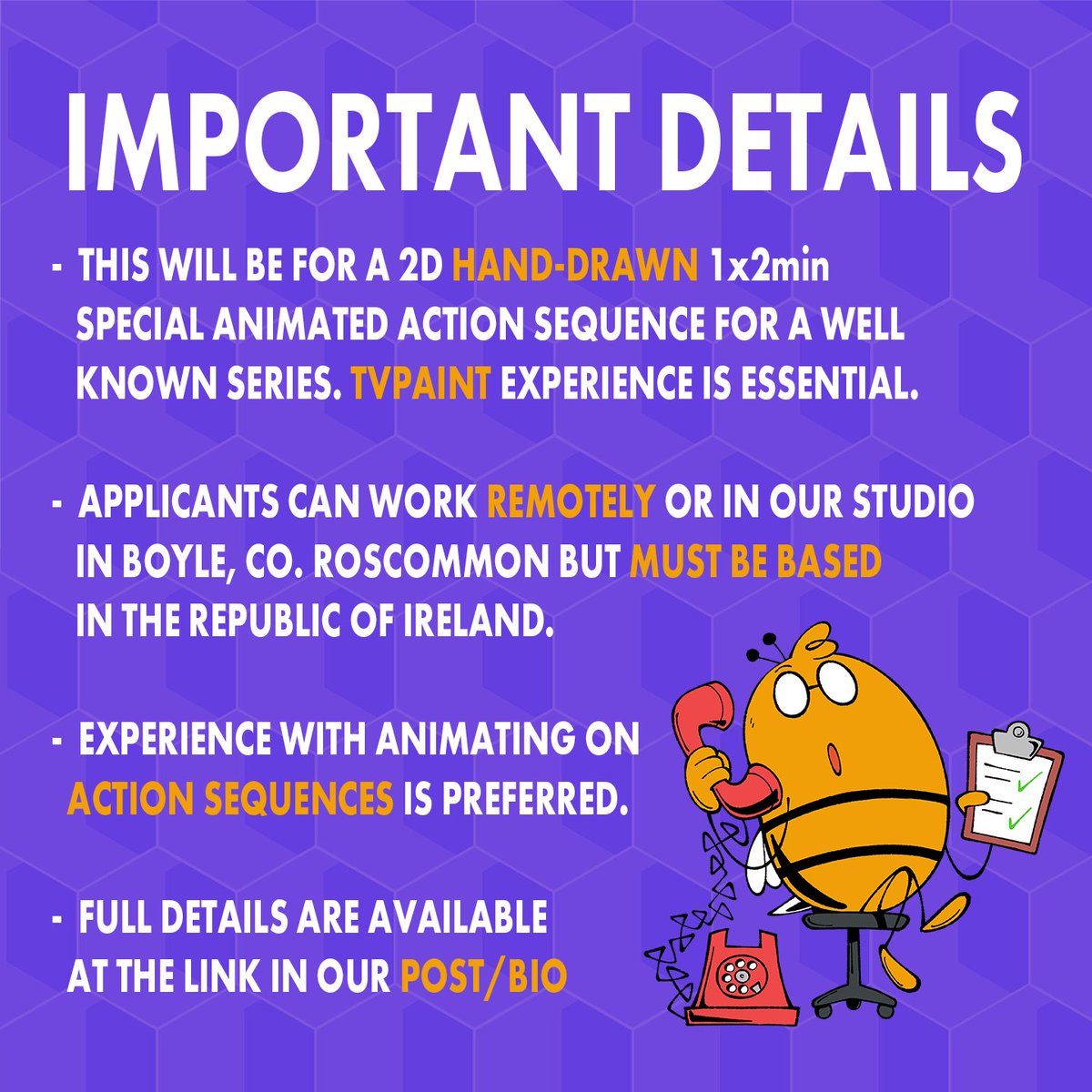 IMPORTANT DETAILS

- THIS WILL BE FOR A 2D HAND-DRAWN 1x2min SPECIAL ANIMATED ACTION SEQUENCE FOR A WELL KNOWN SERIES. TVPAINT EXPERIENCE IS ESSENTIAL.

- APPLICANTS CAN WORK REMOTELY OR IN OUR STUDIO IN BOYLE, CO. ROSCOMMON BUT MUST BE BASED IN THE REPUBLIC OF IRELAND.

- EXPERIENCE WITH ANIMATING ON ACTION SEQUENCES IS PREFERRED.

- FULL DETAILS ARE AVAILABLE AT THE LINK IN OUR POST/BIO